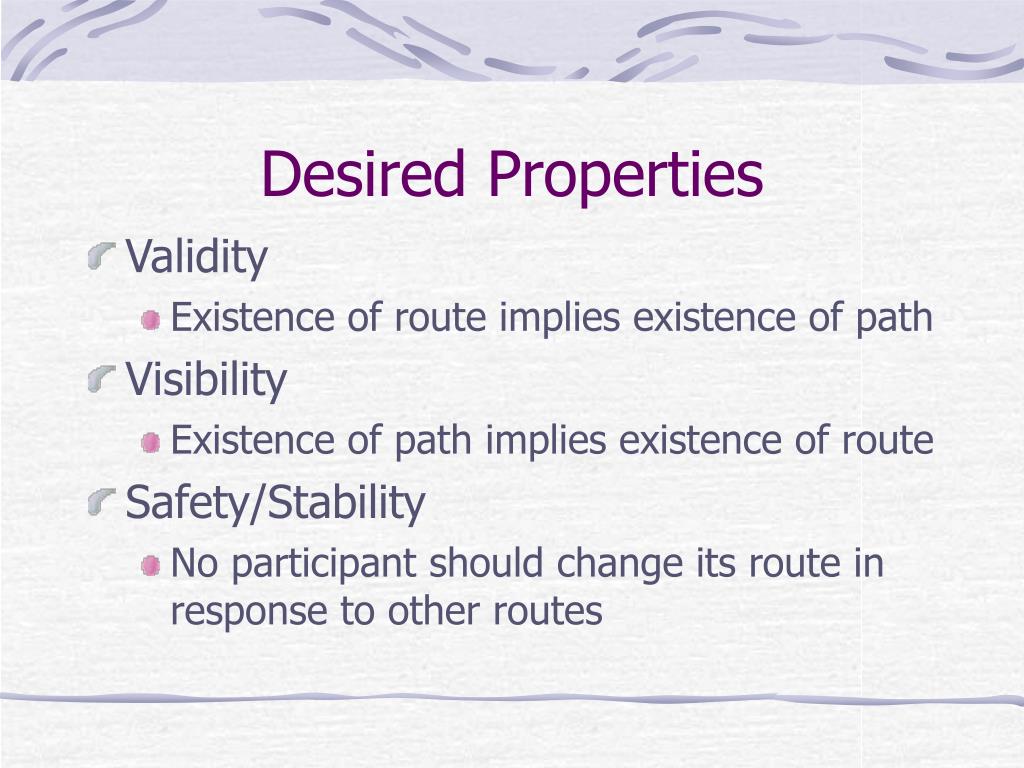 Desired Properties

Validity

Existence of route implies existence of path

Visibility

Existence of path implies existence of route

Safety/Stability

No participant should change its route in response to other routes